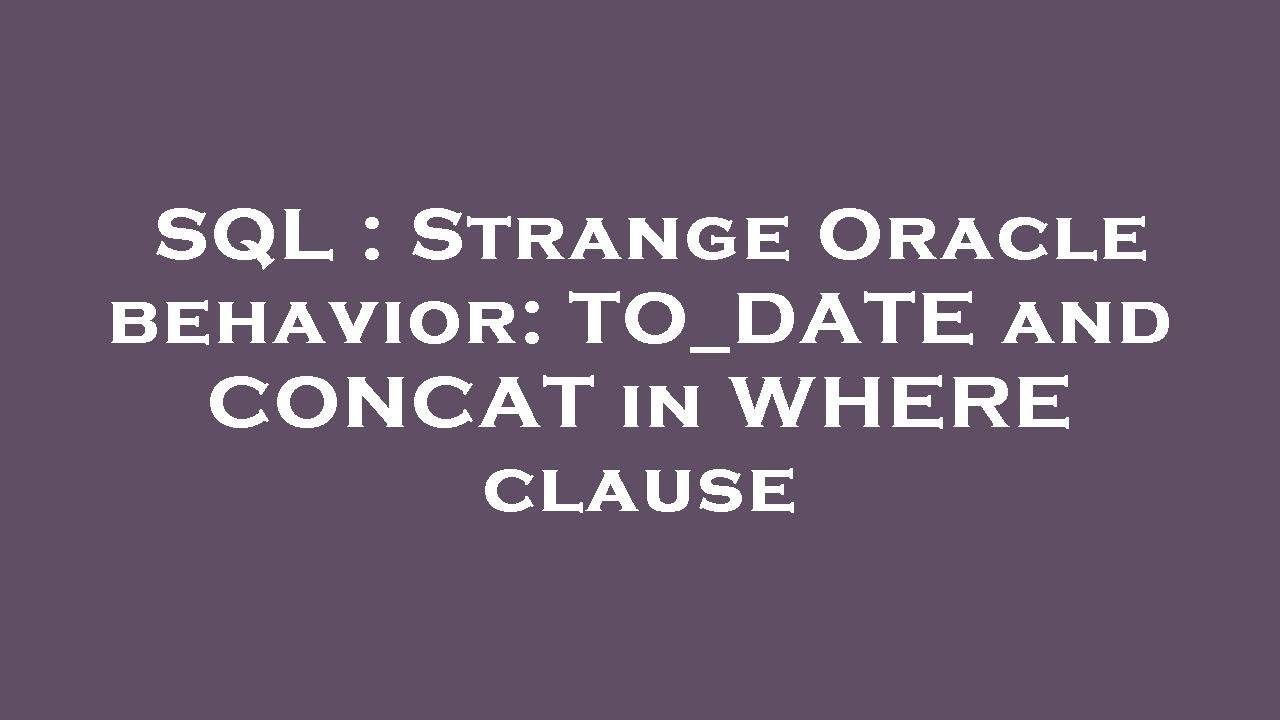 SQL : Strange Oracle behavior: TO_DATE and CONCAT in WHERE clause